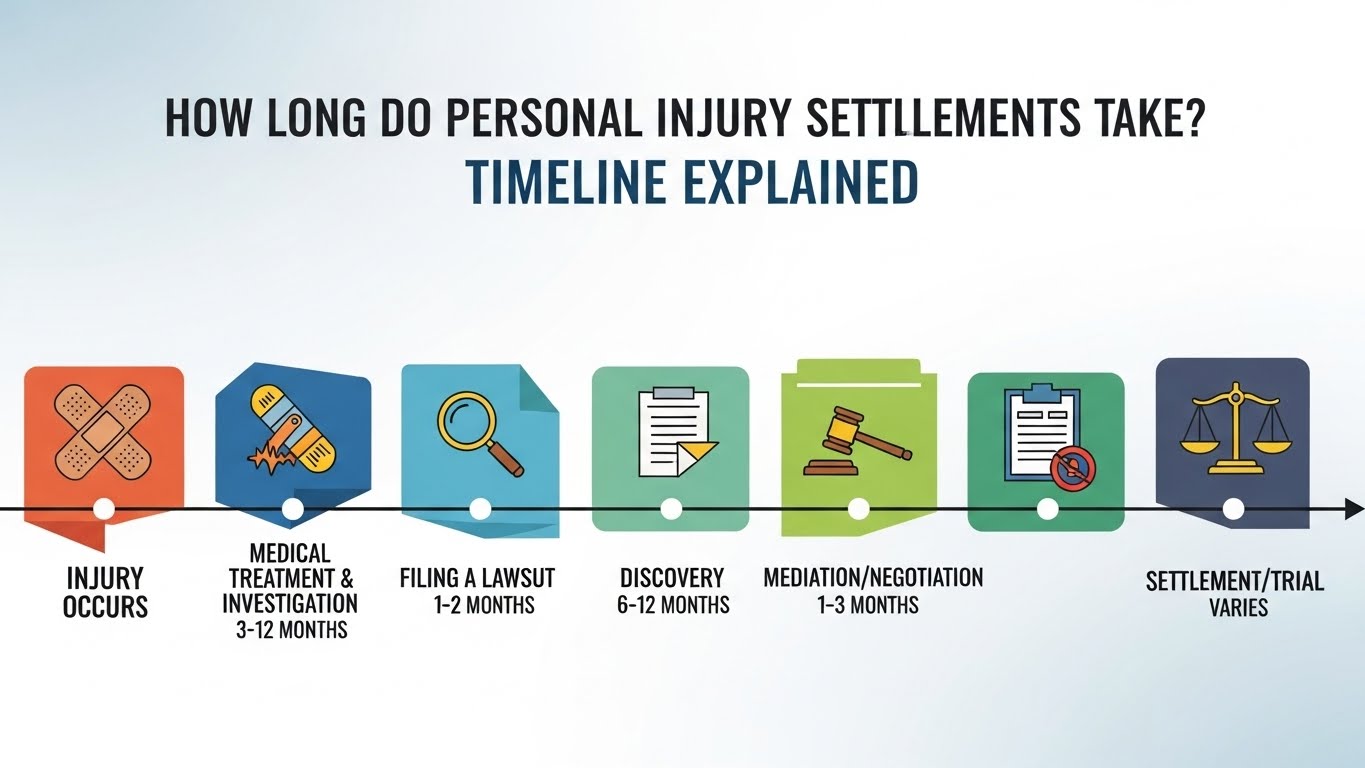 HOW LONG DO PERSONAL INJURY SETTLLEMENTS TAKE?
TIMELINE EXPLAINED

INJURY OCCURS

MEDICAL TREATMENT & INVESTIGATION
3-12 MONTHS

FILING A LAWSUT
1-2 MONTHS

DISCOVERY
6-12 MONTHS

MEDIATION/NEGOTIATION
1-3 MONTHS

SETTLEMENT/TRIAL
VARIES